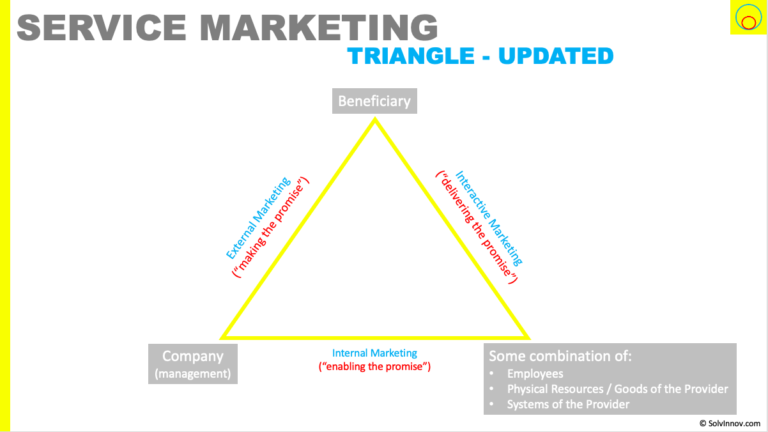 SERVICE MARKETING
TRIANGLE - UPDATED

Beneficiary

External Marketing
("making the promise")

Interactive Marketing
("delivering the promise")

Company
(management)

Internal Marketing
("enabling the promise")

Some combination of:
• Employees
• Physical Resources / Goods of the Provider
• Systems of the Provider

© SolvInnov.com